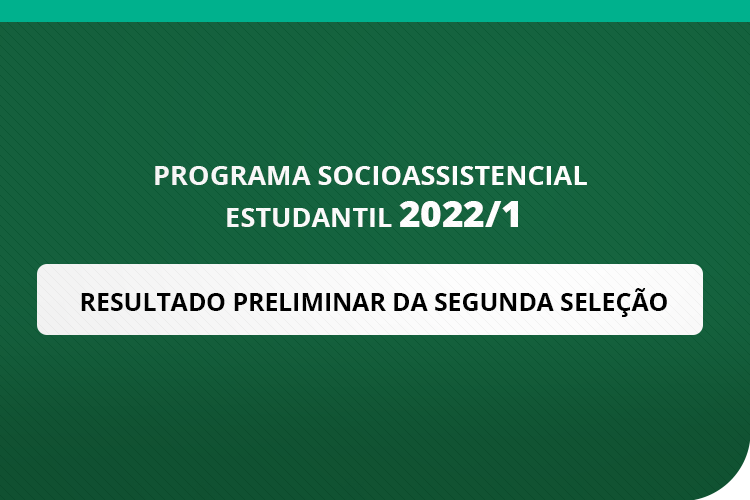 PROGRAMA SOCIOASSISTENCIAL ESTUDANTIL 2022/1

RESULTADO PRELIMINAR DA SEGUNDA SELEÇÃO